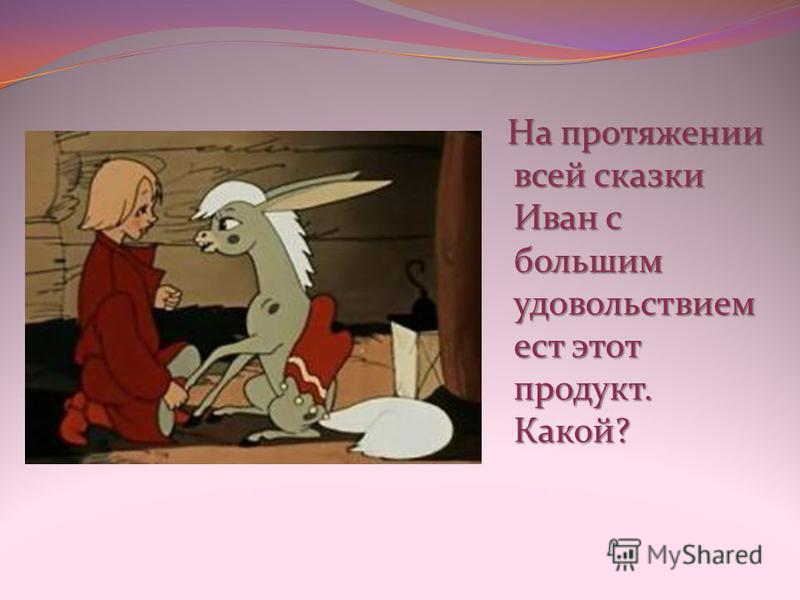 На протяжении всей сказки Иван с большим удовольствием ест этот продукт. Какой?

MyShared